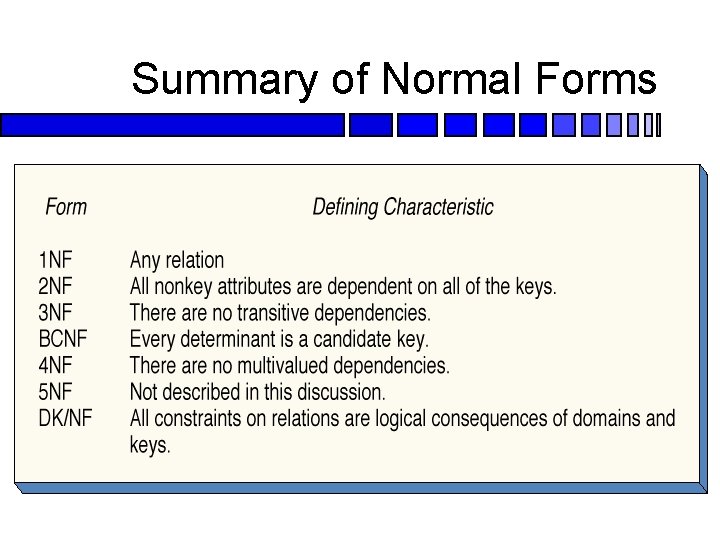 Summary of Normal Forms

| Form | Defining Characteristic |
|---|---|
| 1NF | Any relation |
| 2NF | All nonkey attributes are dependent on all of the keys. |
| 3NF | There are no transitive dependencies. |
| BCNF | Every determinant is a candidate key. |
| 4NF | There are no multivalued dependencies. |
| 5NF | Not described in this discussion. |
| DK/NF | All constraints on relations are logical consequences of domains and keys. |